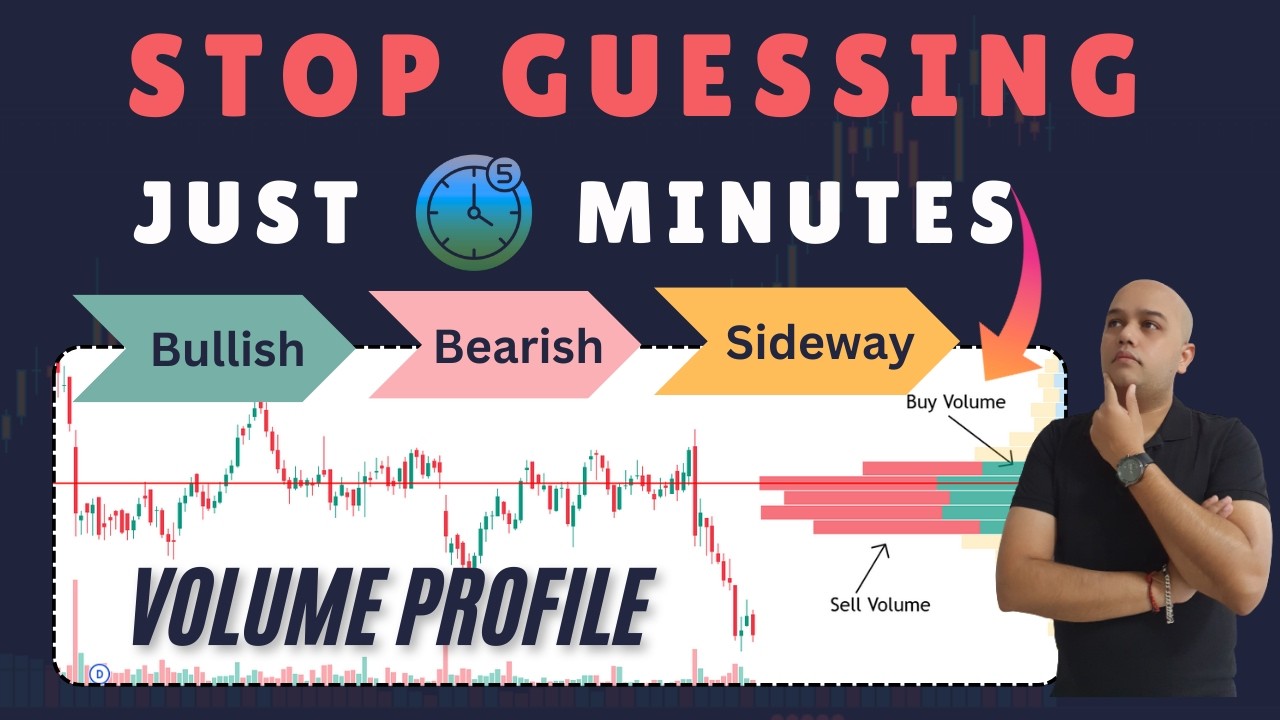 STOP GUESSING

JUST 5 MINUTES

Bullish

Bearish

Sideway

Buy Volume

Sell Volume

VOLUME PROFILE

D